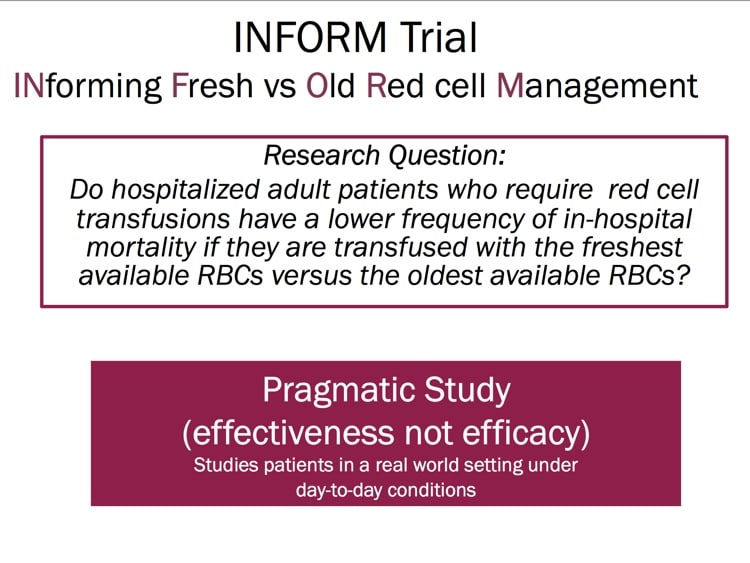 INFORM Trial
INforming Fresh vs Old Red cell Management

Research Question:
Do hospitalized adult patients who require red cell transfusions have a lower frequency of in-hospital mortality if they are transfused with the freshest available RBCs versus the oldest available RBCs?

Pragmatic Study
(effectiveness not efficacy)
Studies patients in a real world setting under day-to-day conditions